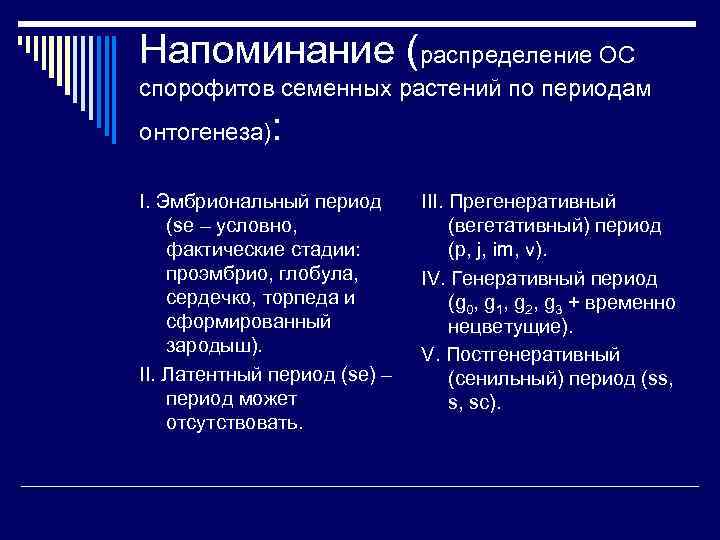 Напоминание (распределение ОС спорофитов семенных растений по периодам онтогенеза):

I. Эмбриональный период (se – условно, фактические стадии: проэмбрио, глобула, сердечко, торпеда и сформированный зародыш).

II. Латентный период (se) – период может отсутствовать.

III. Прегенеративный (вегетативный) период (p, j, im, v).

IV. Генеративный период ($g_0$, $g_1$, $g_2$, $g_3$ + временно нецветущие).

V. Постгенеративный (сенильный) период (ss, s, sc).